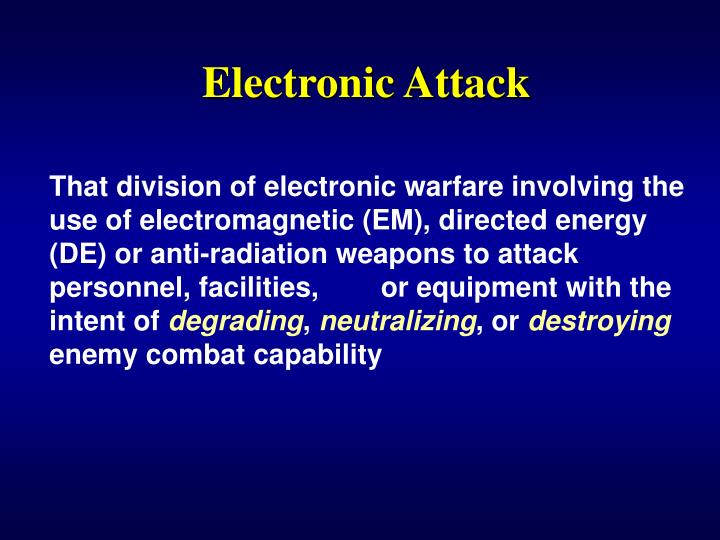 Electronic Attack

That division of electronic warfare involving the use of electromagnetic (EM), directed energy (DE) or anti-radiation weapons to attack personnel, facilities, or equipment with the intent of degrading, neutralizing, or destroying enemy combat capability